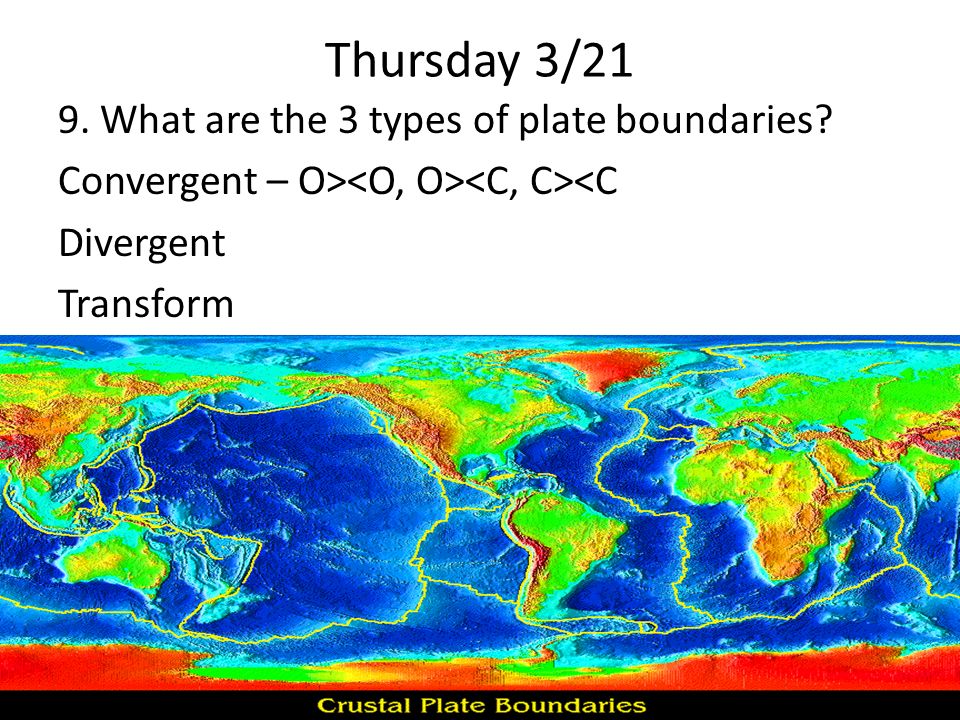 Thursday 3/21

9. What are the 3 types of plate boundaries?

Convergent – O><O, O><C, C><C

Divergent

Transform

Crustal Plate Boundaries